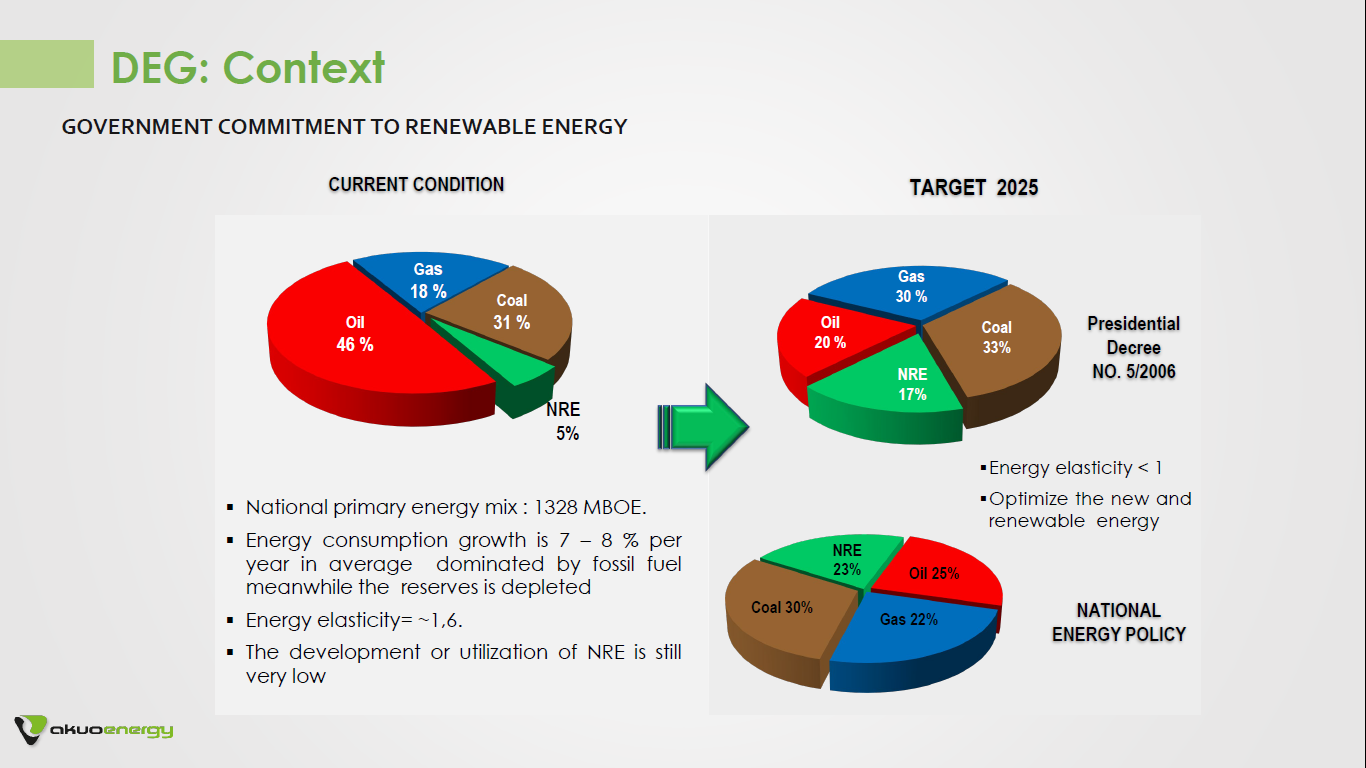 DEG: Context

GOVERNMENT COMMITMENT TO RENEWABLE ENERGY

CURRENT CONDITION

Gas
18 %

Coal
31 %

Oil
46 %

NRE
5%

▪ National primary energy mix : 1328 MBOE.

▪ Energy consumption growth is 7 – 8 % per year in average dominated by fossil fuel meanwhile the reserves is depleted

▪ Energy elasticity= ~1,6.

▪ The development or utilization of NRE is still very low

TARGET 2025

Gas
30 %

Coal
33%

Oil
20 %

NRE
17%

Presidential Decree NO. 5/2006

▪ Energy elasticity < 1

▪ Optimize the new and renewable energy

NRE
23%

Oil 25%

Coal 30%

Gas 22%

NATIONAL ENERGY POLICY

akuoenergy